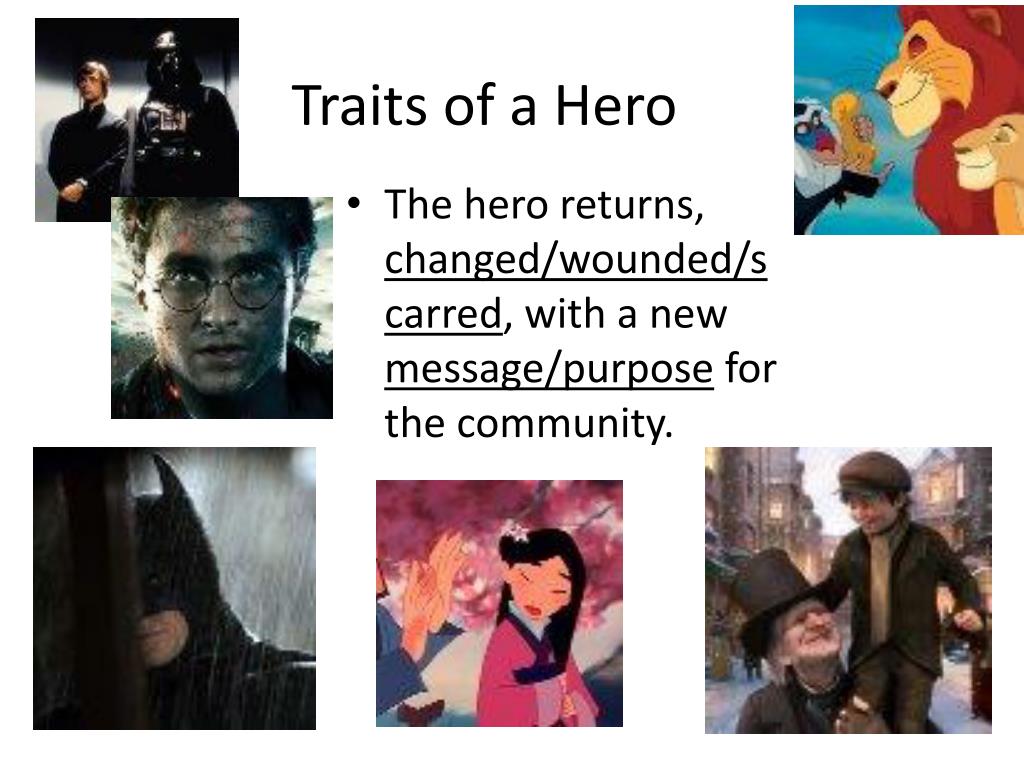 Traits of a Hero

• The hero returns, changed/wounded/scarred, with a new message/purpose for the community.